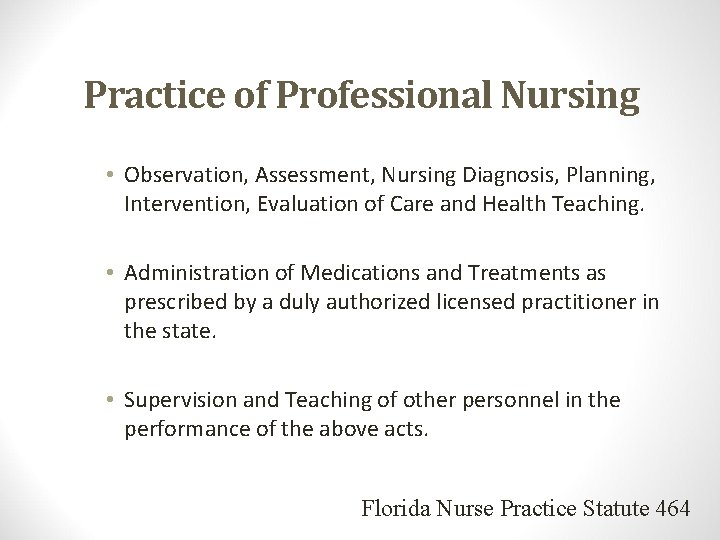 Practice of Professional Nursing

• Observation, Assessment, Nursing Diagnosis, Planning, Intervention, Evaluation of Care and Health Teaching.

• Administration of Medications and Treatments as prescribed by a duly authorized licensed practitioner in the state.

• Supervision and Teaching of other personnel in the performance of the above acts.

Florida Nurse Practice Statute 464